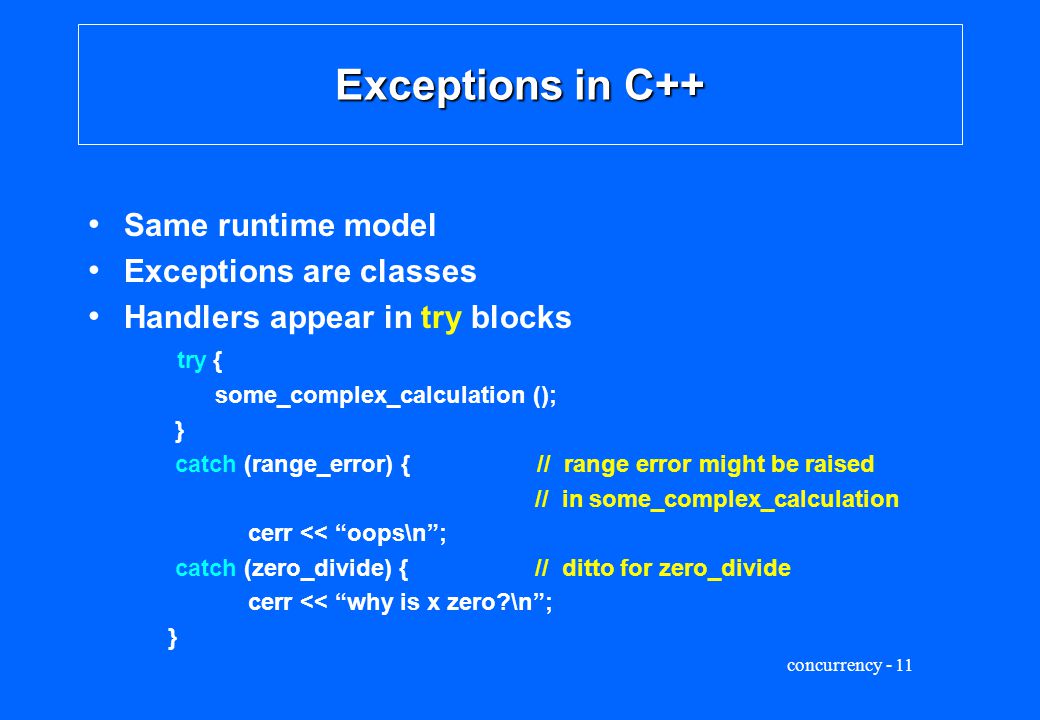 Exceptions in C++

• Same runtime model
• Exceptions are classes
• Handlers appear in try blocks

try {
some_complex_calculation ();
}
catch (range_error) { // range error might be raised
// in some_complex_calculation
cerr << “oops\n”;
catch (zero_divide) { // ditto for zero_divide
cerr << “why is x zero?\n”;
}

concurrency - 11